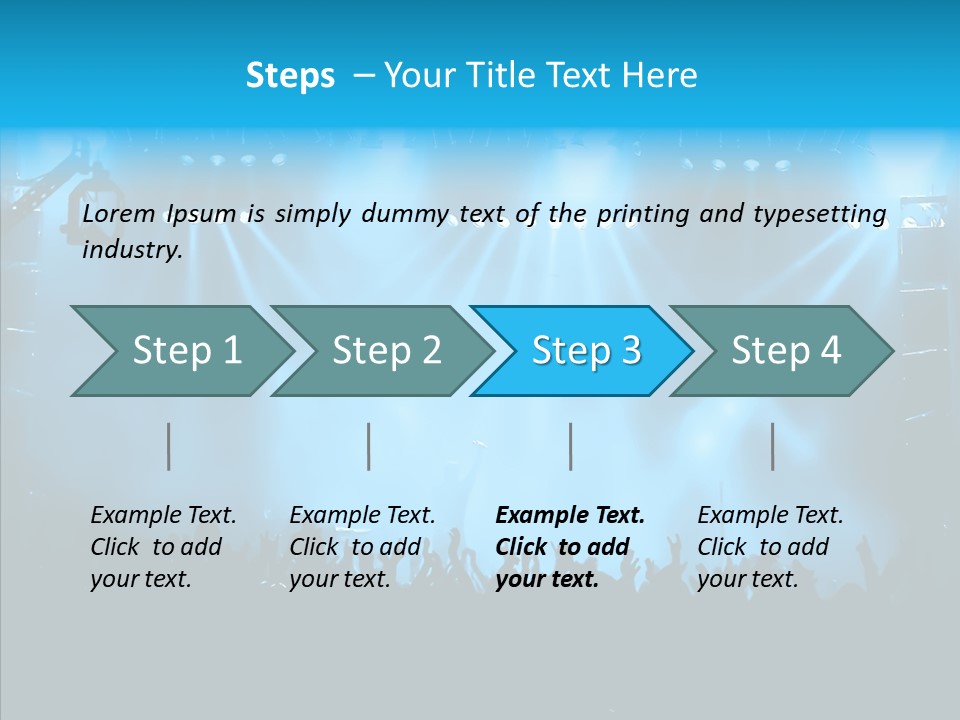 Steps – Your Title Text Here

Lorem Ipsum is simply dummy text of the printing and typesetting industry.

Step 1

Step 2

Step 3

Step 4

Example Text. Click to add your text.

Example Text. Click to add your text.

Example Text. Click to add your text.

Example Text. Click to add your text.